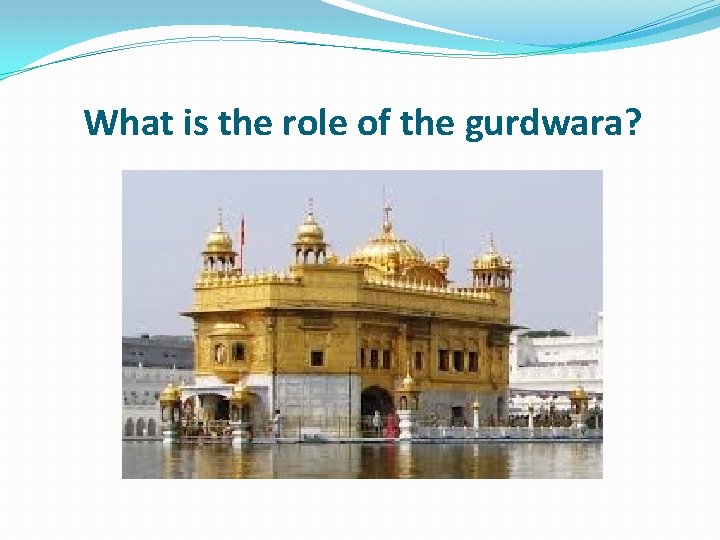 What is the role of the gurdwara?